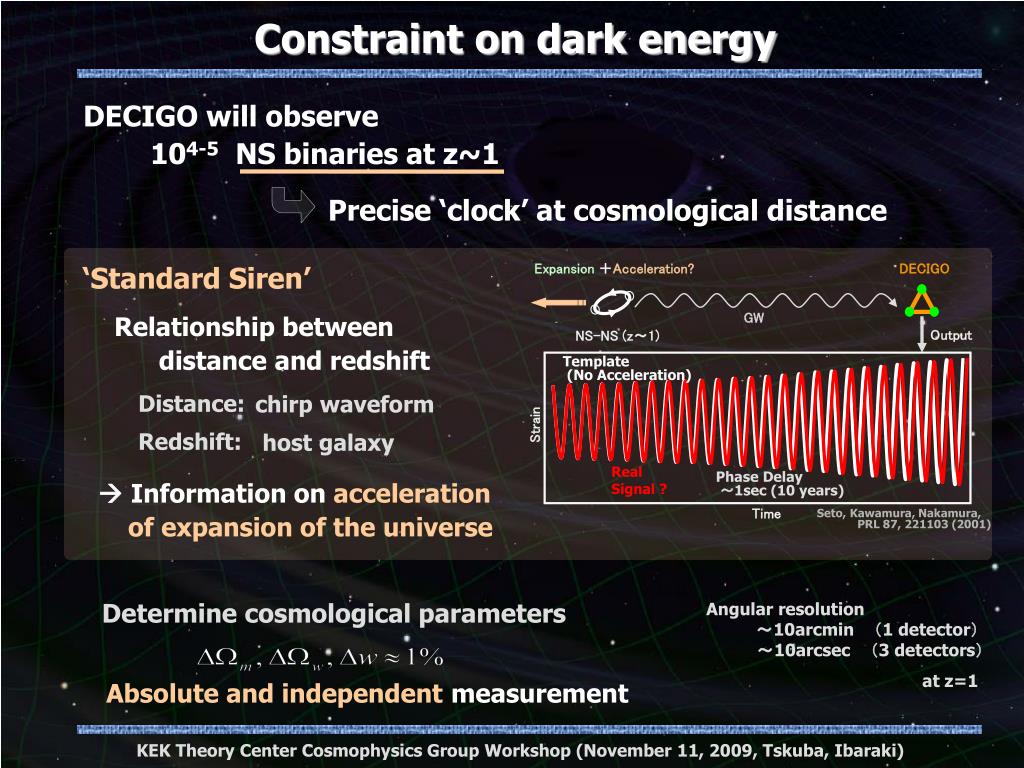 Constraint on dark energy

DECIGO will observe
$10^{4-5}$ NS binaries at z~1

Precise 'clock' at cosmological distance

'Standard Siren'

Relationship between distance and redshift

Distance: chirp waveform

Redshift: host galaxy

→ Information on acceleration of expansion of the universe

Expansion +Acceleration?

DECIGO

GW

NS-NS (z~1)

Output

Template
(No Acceleration)

Strain

Real Signal ?

Phase Delay
~1sec (10 years)

Time

Seto, Kawamura, Nakamura, PRL 87, 221103 (2001)

Determine cosmological parameters

$\Delta\Omega_m, \Delta\Omega_w, \Delta w \approx 1\%$

Absolute and independent measurement

Angular resolution
~10arcmin (1 detector)
~10arcsec (3 detectors)

at z=1

KEK Theory Center Cosmophysics Group Workshop (November 11, 2009, Tskuba, Ibaraki)